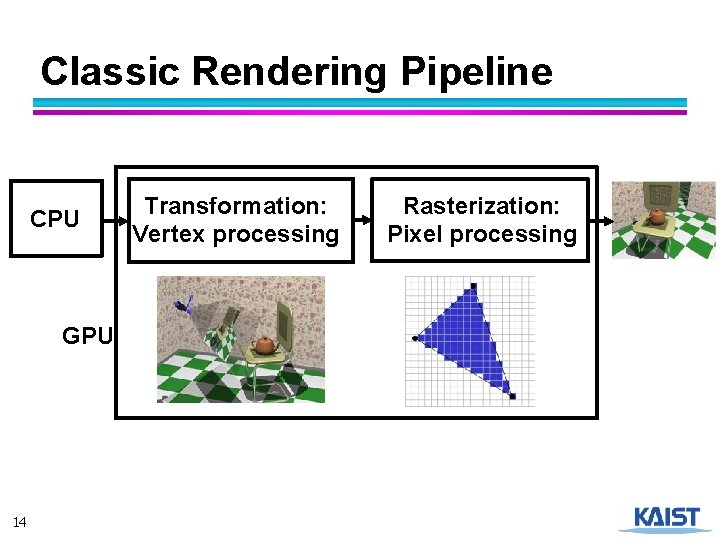 Classic Rendering Pipeline

CPU

Transformation: Vertex processing

Rasterization: Pixel processing

GPU

14

KAIST